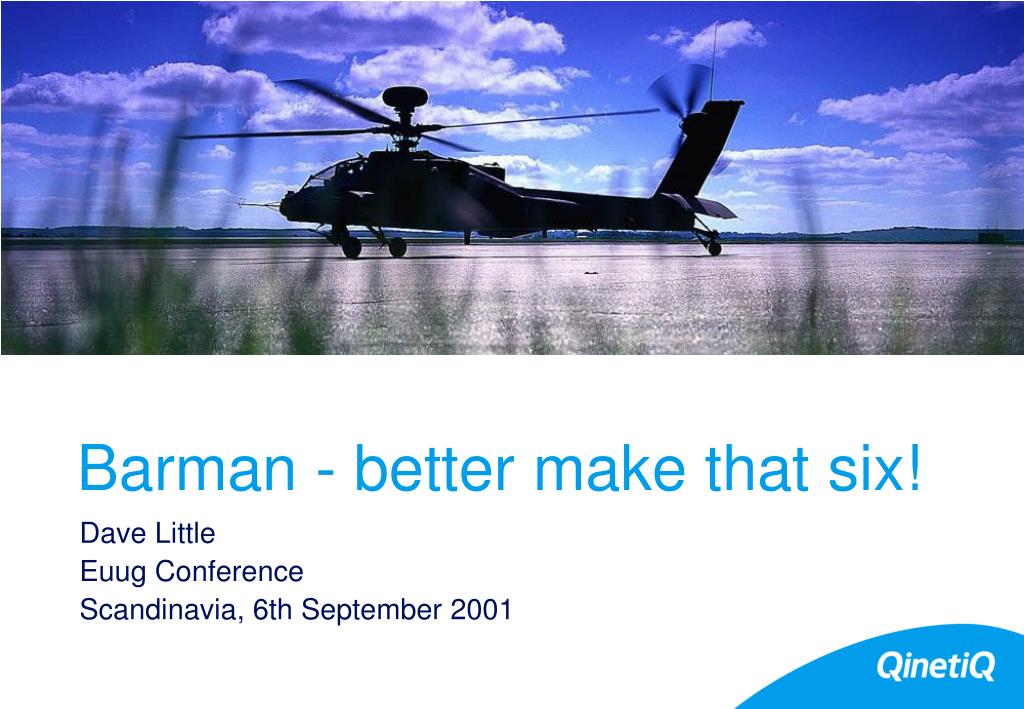 Barman - better make that six!

Dave Little
Euug Conference
Scandinavia, 6th September 2001

QinetiQ